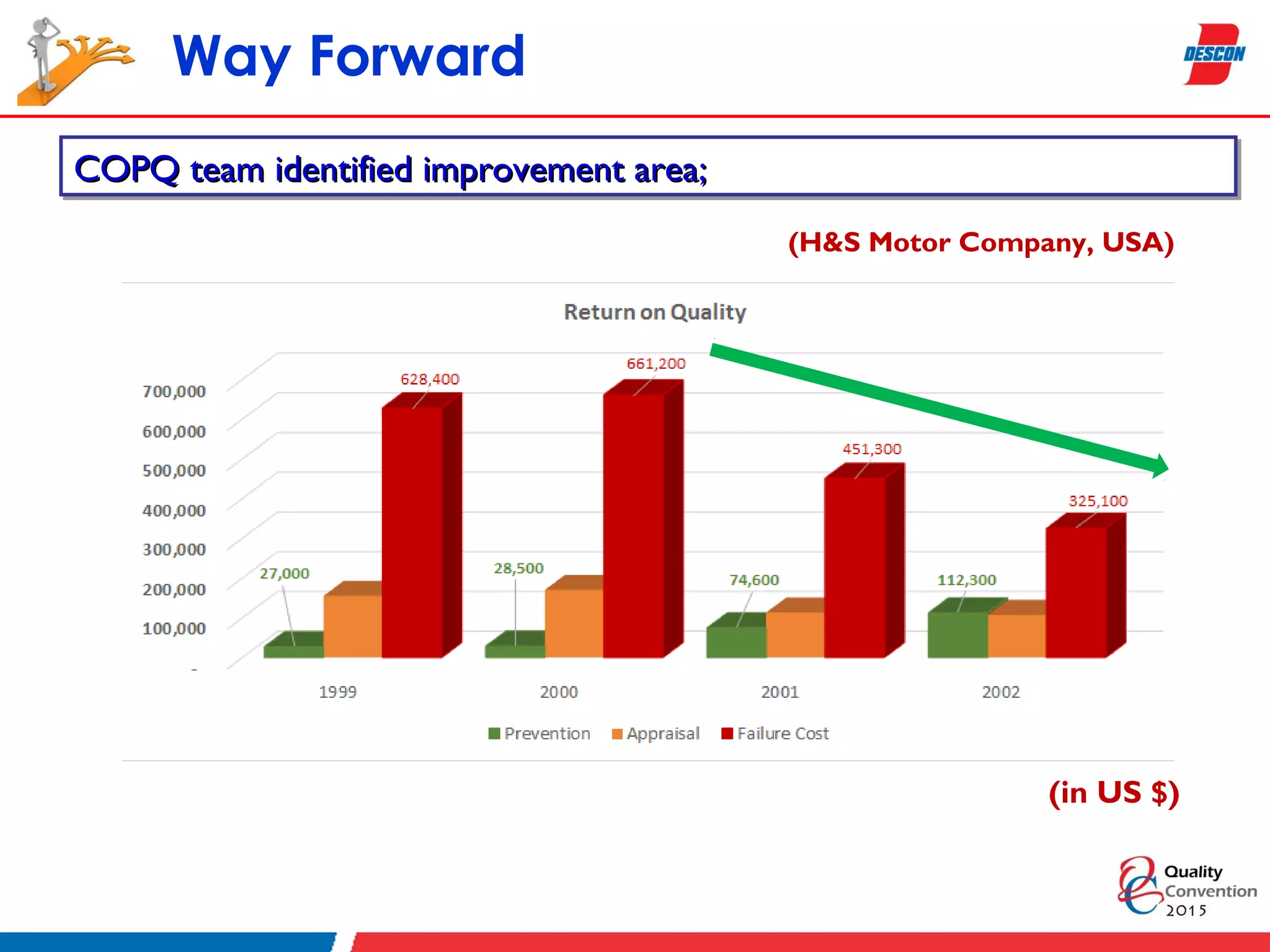 Way Forward

DESCON

COPQ team identified improvement area;

(H&S Motor Company, USA)

Return on Quality

700,000
600,000
500,000
400,000
300,000
200,000
100,000
-

27,000
628,400
28,500
661,200
74,600
451,300
112,300
325,100

1999
2000
2001
2002

Prevention Appraisal Failure Cost

(in US $)

Quality Convention 2015